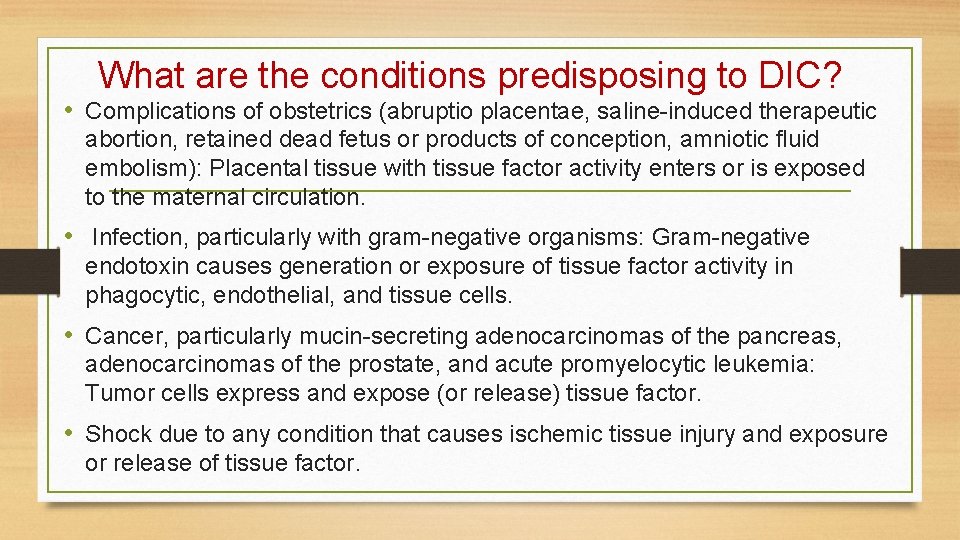 What are the conditions predisposing to DIC?

• Complications of obstetrics (abruptio placentae, saline-induced therapeutic abortion, retained dead fetus or products of conception, amniotic fluid embolism): Placental tissue with tissue factor activity enters or is exposed to the maternal circulation.

• Infection, particularly with gram-negative organisms: Gram-negative endotoxin causes generation or exposure of tissue factor activity in phagocytic, endothelial, and tissue cells.

• Cancer, particularly mucin-secreting adenocarcinomas of the pancreas, adenocarcinomas of the prostate, and acute promyelocytic leukemia: Tumor cells express and expose (or release) tissue factor.

• Shock due to any condition that causes ischemic tissue injury and exposure or release of tissue factor.